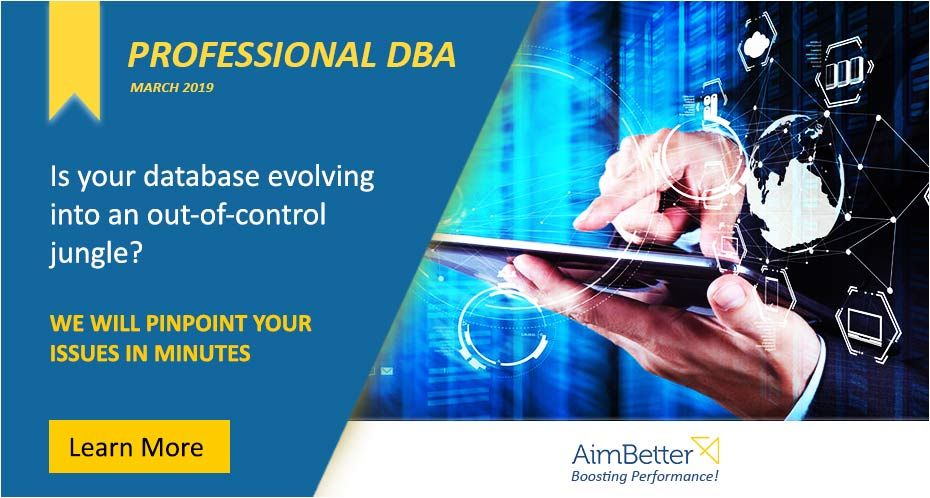 PROFESSIONAL DBA
MARCH 2019

Is your database evolving into an out-of-control jungle?

WE WILL PINPOINT YOUR ISSUES IN MINUTES

Learn More

AimBetter
Boosting Performance!